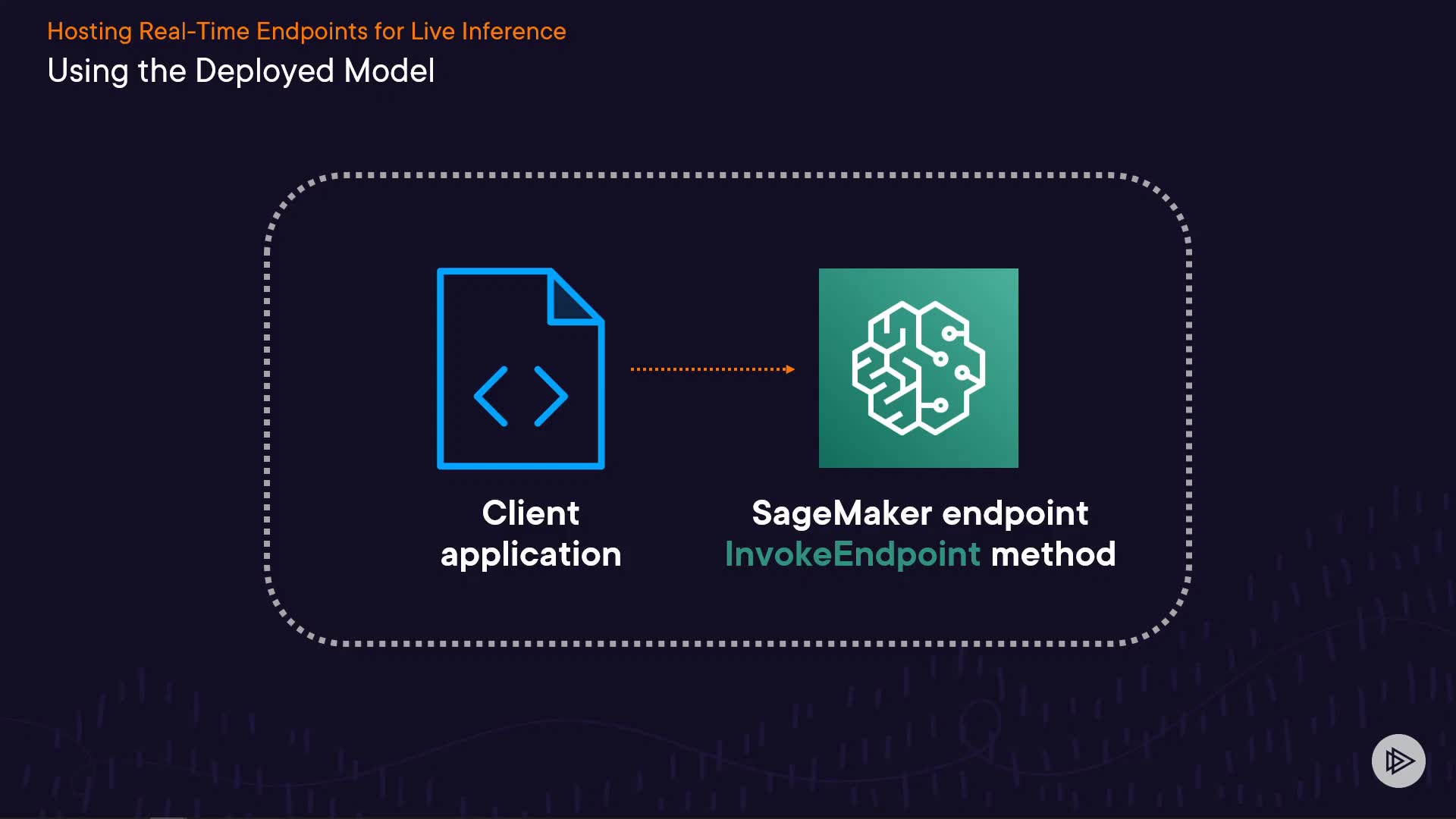 Hosting Real-Time Endpoints for Live Inference
Using the Deployed Model

Client application

SageMaker endpoint
InvokeEndpoint method